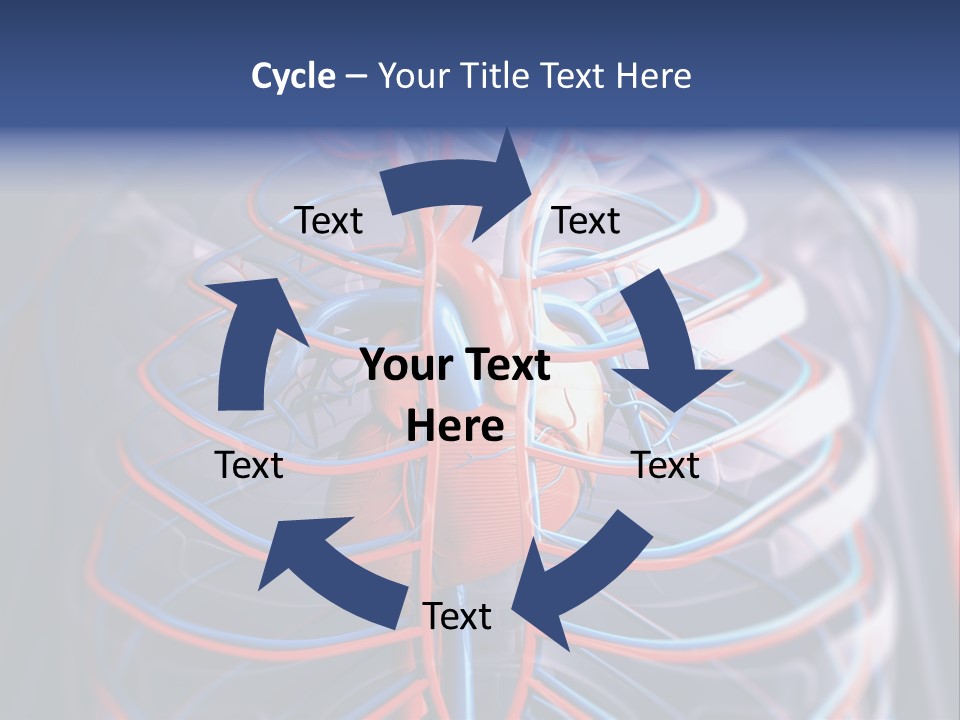 Cycle – Your Title Text Here

Text

Text

Your Text Here

Text

Text

Text